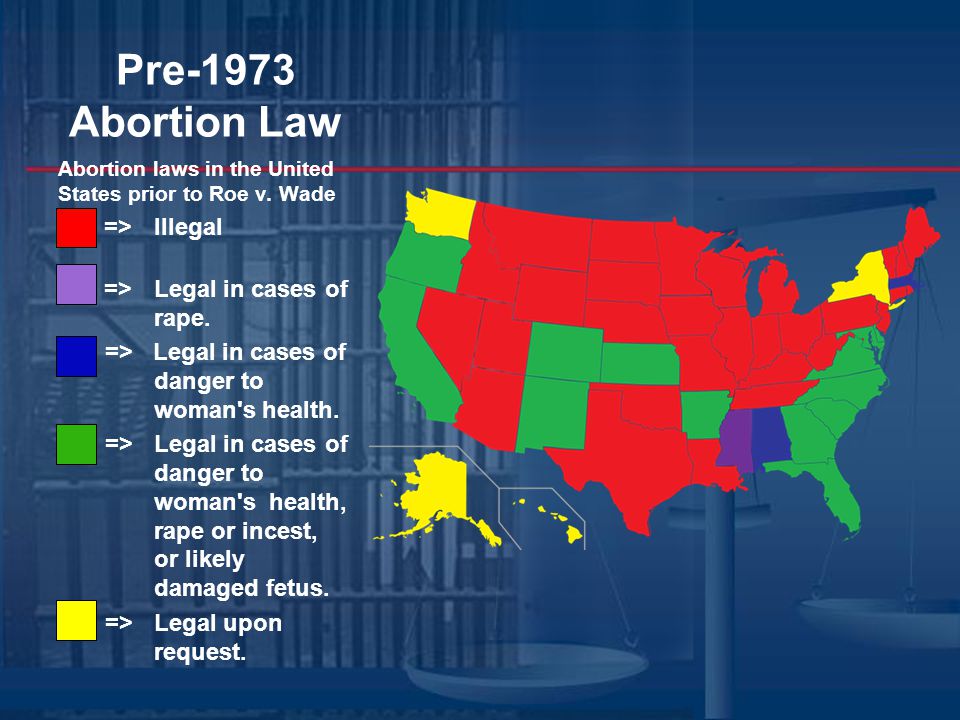 Pre-1973
Abortion Law

Abortion laws in the United States prior to Roe v. Wade

=> Illegal

=> Legal in cases of rape.

=> Legal in cases of danger to woman's health.

=> Legal in cases of danger to woman's health, rape or incest, or likely damaged fetus.

=> Legal upon request.